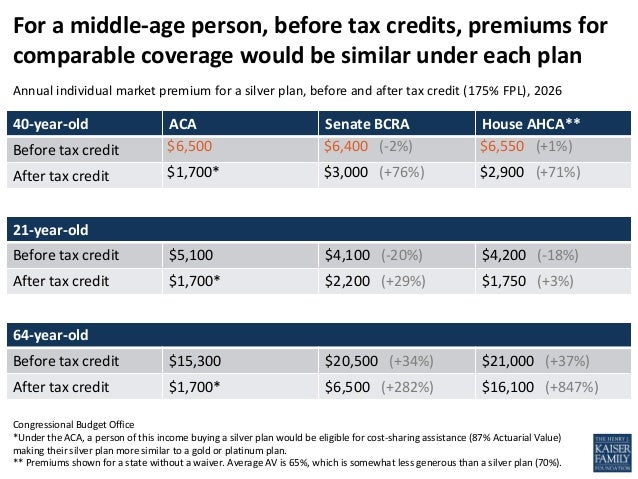 For a middle-age person, before tax credits, premiums for comparable coverage would be similar under each plan

Annual individual market premium for a silver plan, before and after tax credit (175% FPL), 2026

| 40-year-old | ACA | Senate BCRA | House AHCA** |
|---|---|---|---|
| Before tax credit | \$6,500 | \$6,400 (-2%) | \$6,550 (+1%) |
| After tax credit | \$1,700* | \$3,000 (+76%) | \$2,900 (+71%) |

| 21-year-old | | | |
|---|---|---|---|
| Before tax credit | \$5,100 | \$4,100 (-20%) | \$4,200 (-18%) |
| After tax credit | \$1,700* | \$2,200 (+29%) | \$1,750 (+3%) |

| 64-year-old | | | |
|---|---|---|---|
| Before tax credit | \$15,300 | \$20,500 (+34%) | \$21,000 (+37%) |
| After tax credit | \$1,700* | \$6,500 (+282%) | \$16,100 (+847%) |

Congressional Budget Office
*Under the ACA, a person of this income buying a silver plan would be eligible for cost-sharing assistance (87% Actuarial Value) making their silver plan more similar to a gold or platinum plan.
** Premiums shown for a state without a waiver. Average AV is 65%, which is somewhat less generous than a silver plan (70%).

THE HENRY J. KAISER FAMILY FOUNDATION